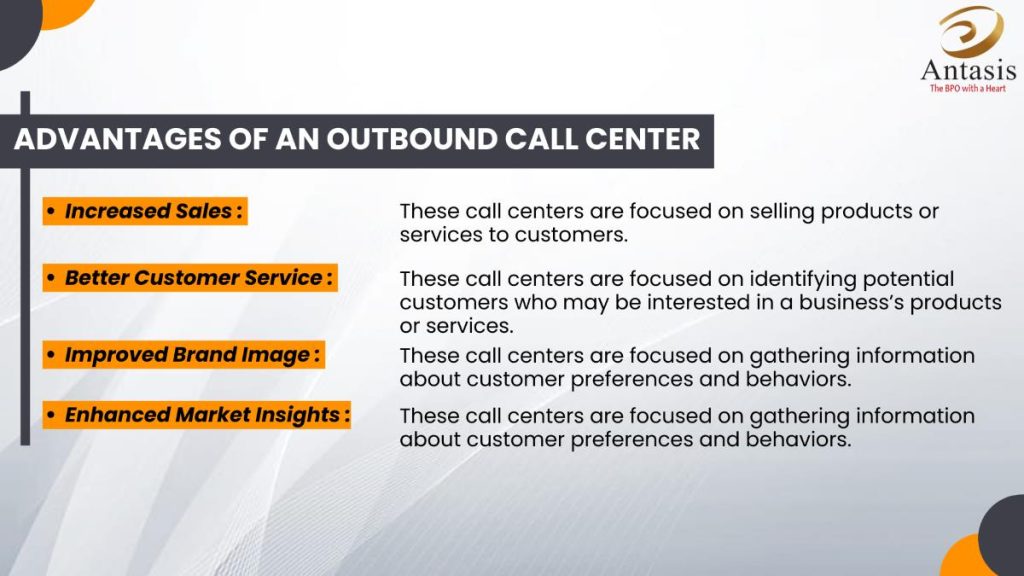 Antasis
The BPO with a Heart

ADVANTAGES OF AN OUTBOUND CALL CENTER

• Increased Sales : These call centers are focused on selling products or services to customers.

• Better Customer Service : These call centers are focused on identifying potential customers who may be interested in a business's products or services.

• Improved Brand Image : These call centers are focused on gathering information about customer preferences and behaviors.

• Enhanced Market Insights : These call centers are focused on gathering information about customer preferences and behaviors.